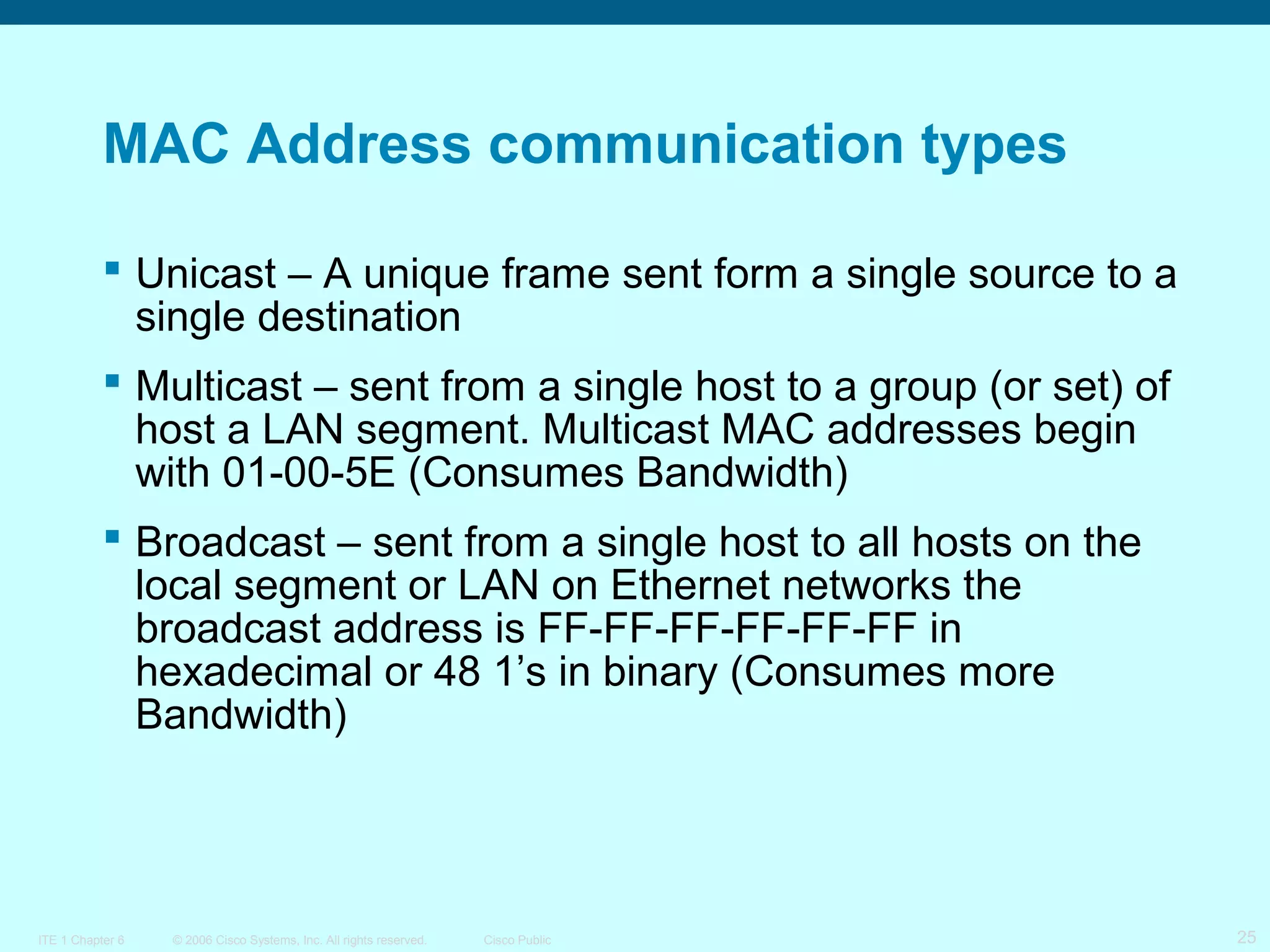 MAC Address communication types

▪ Unicast – A unique frame sent form a single source to a single destination

▪ Multicast – sent from a single host to a group (or set) of host a LAN segment. Multicast MAC addresses begin with 01-00-5E (Consumes Bandwidth)

▪ Broadcast – sent from a single host to all hosts on the local segment or LAN on Ethernet networks the broadcast address is FF-FF-FF-FF-FF-FF in hexadecimal or 48 1's in binary (Consumes more Bandwidth)

ITE 1 Chapter 6 © 2006 Cisco Systems, Inc. All rights reserved. Cisco Public 25